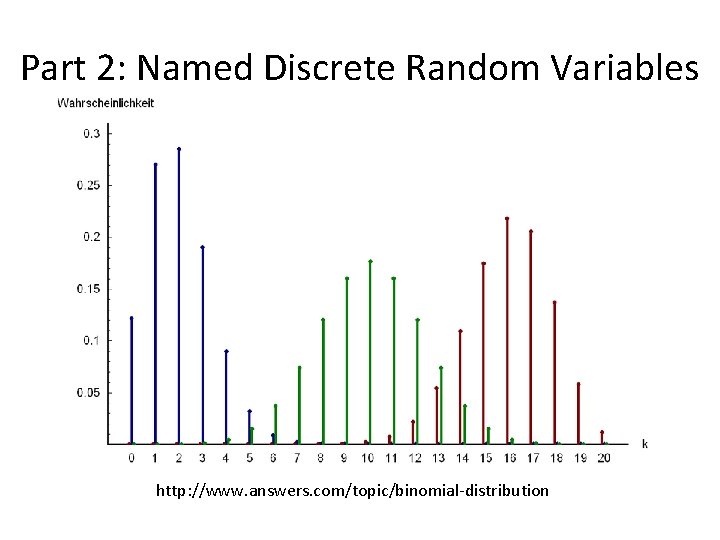 Part 2: Named Discrete Random Variables

Wahrscheinlichkeit

0.3
0.25
0.2
0.15
0.1
0.05

0 1 2 3 4 5 6 7 8 9 10 11 12 13 14 15 16 17 18 19 20 k

http://www.answers.com/topic/binomial-distribution